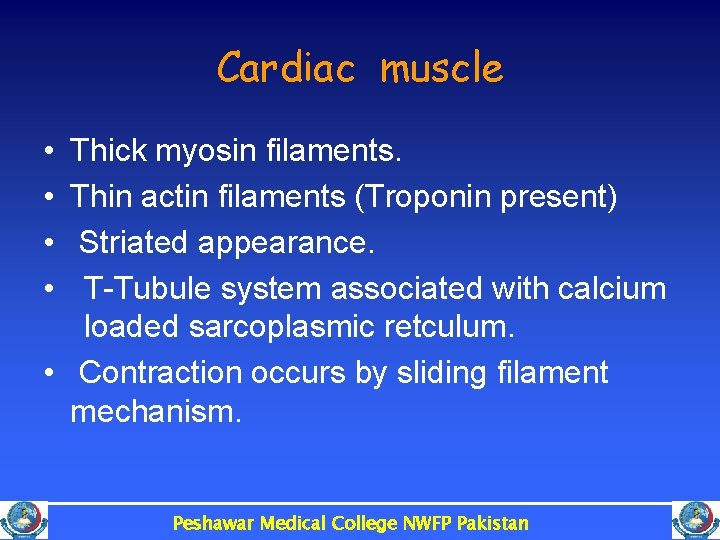 Cardiac muscle

• Thick myosin filaments.
• Thin actin filaments (Troponin present)
• Striated appearance.
• T-Tubule system associated with calcium loaded sarcoplasmic retculum.
• Contraction occurs by sliding filament mechanism.

Peshawar Medical College NWFP Pakistan